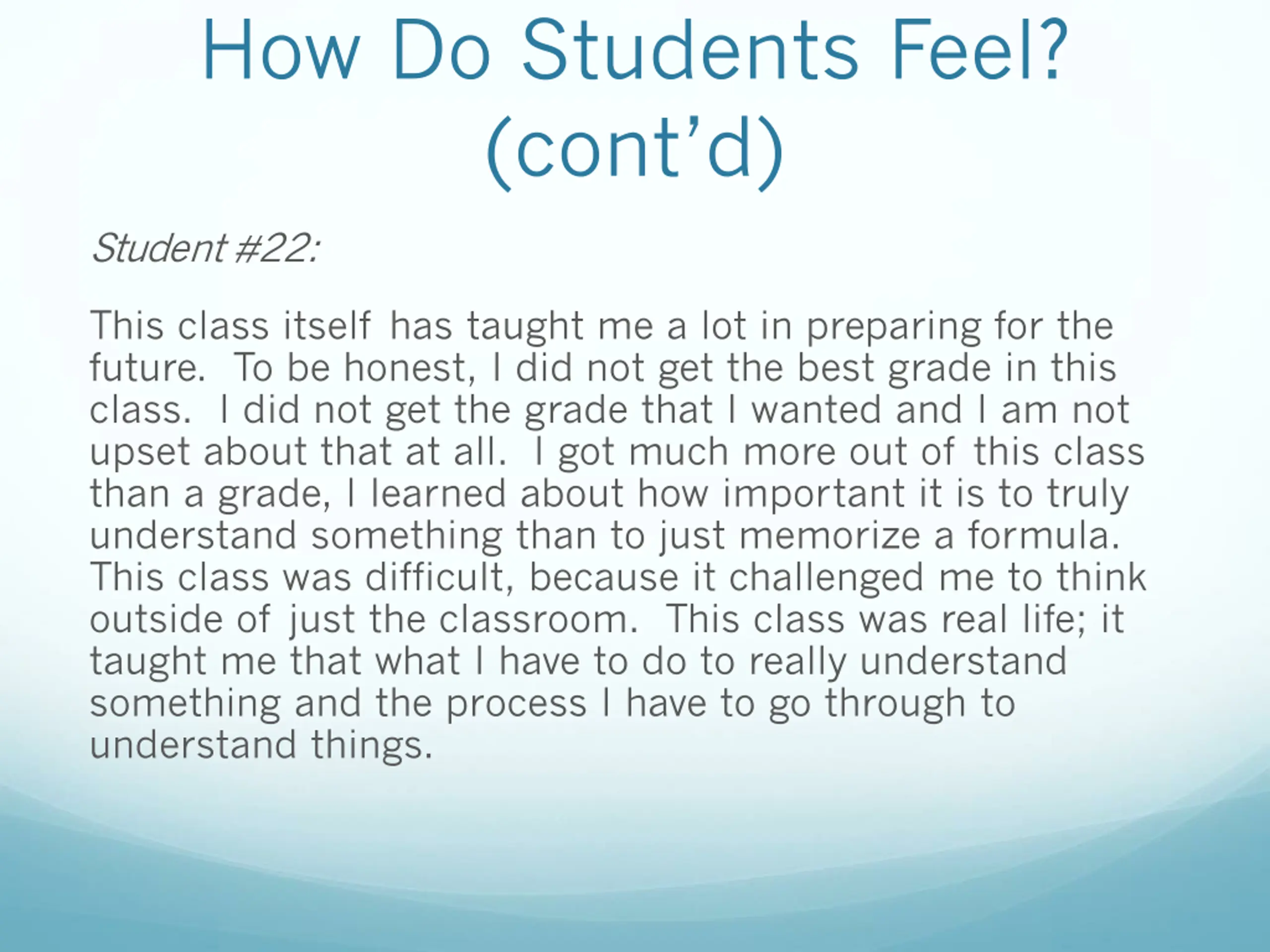 How Do Students Feel? (cont'd)

Student #22:

This class itself has taught me a lot in preparing for the future. To be honest, I did not get the best grade in this class. I did not get the grade that I wanted and I am not upset about that at all. I got much more out of this class than a grade, I learned about how important it is to truly understand something than to just memorize a formula. This class was difficult, because it challenged me to think outside of just the classroom. This class was real life; it taught me that what I have to do to really understand something and the process I have to go through to understand things.